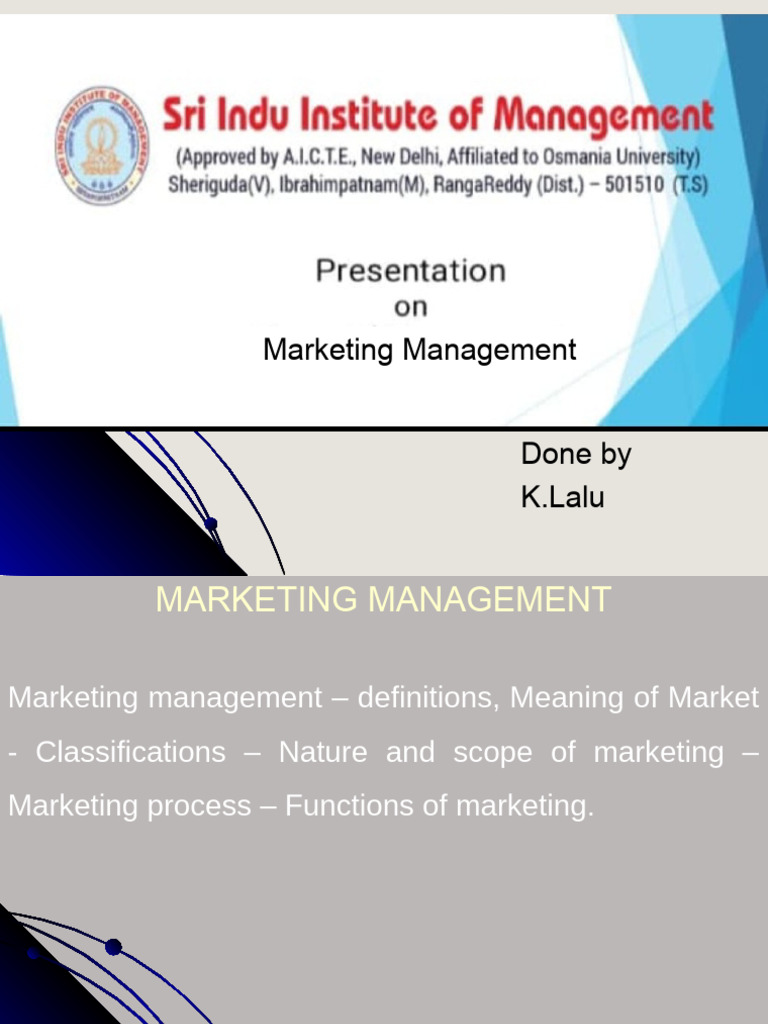 Sri Indu Institute of Management
(Approved by A.I.C.T.E., New Delhi, Affiliated to Osmania University)
Sheriguda(V), Ibrahimpatnam(M), RangaReddy (Dist.) – 501510 (T.S)

Presentation
on
Marketing Management

Done by
K.Lalu

MARKETING MANAGEMENT

Marketing management – definitions, Meaning of Market - Classifications – Nature and scope of marketing – Marketing process – Functions of marketing.